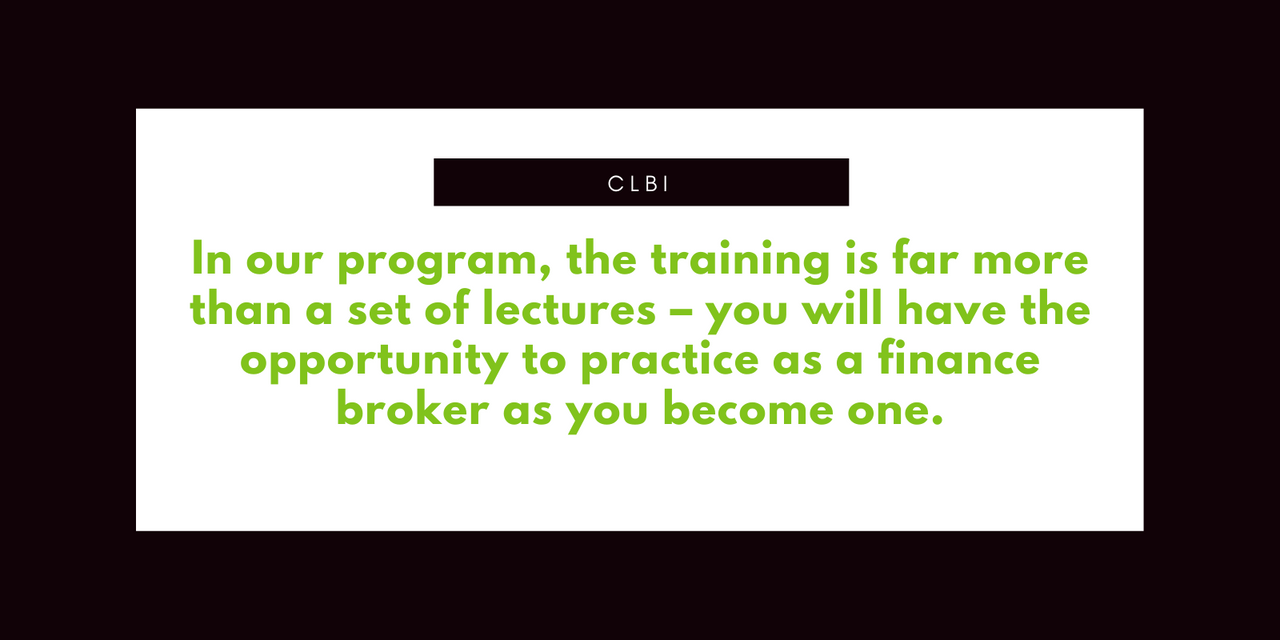 CLBI

In our program, the training is far more than a set of lectures – you will have the opportunity to practice as a finance broker as you become one.